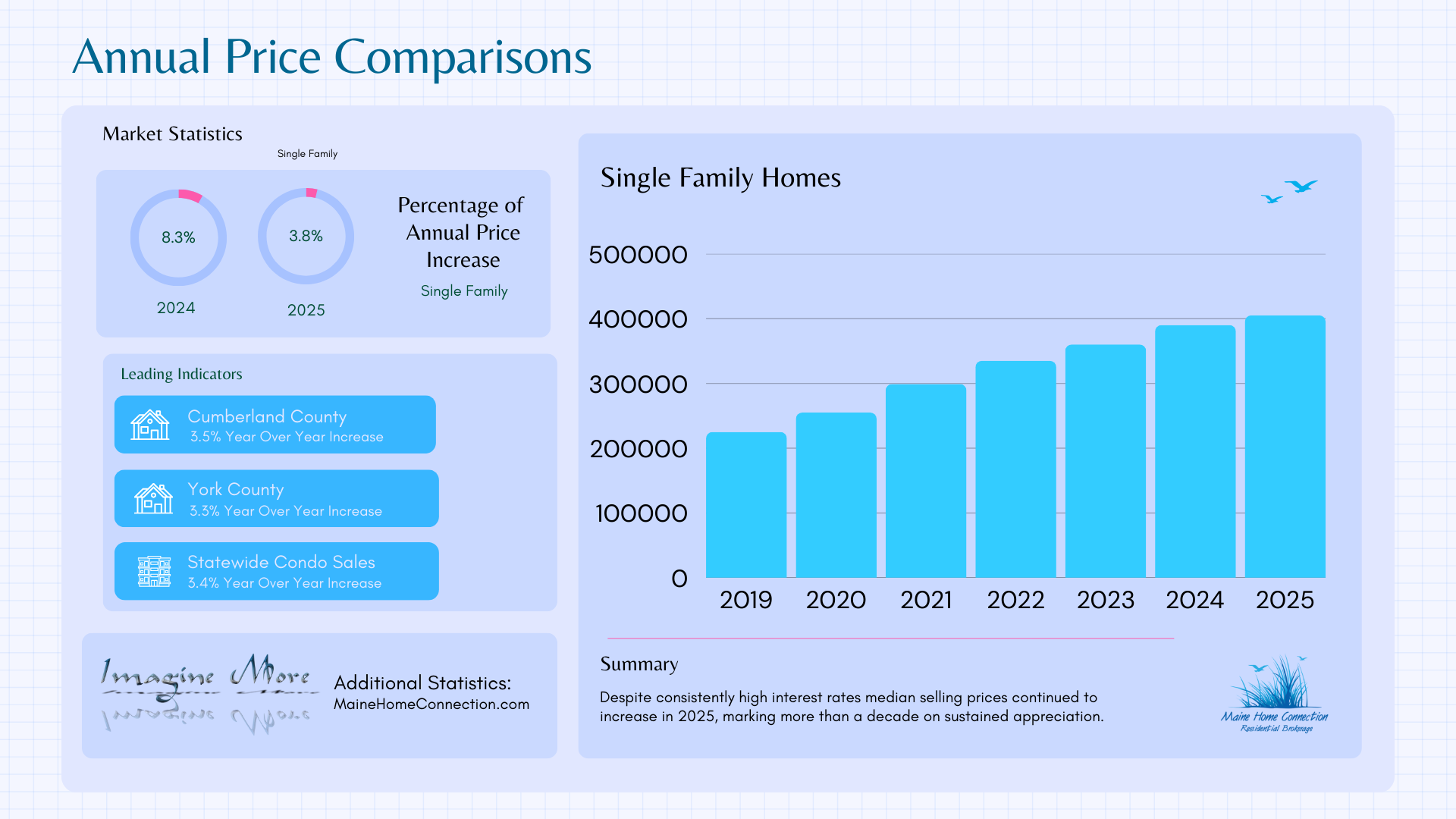 Annual Price Comparisons

Market Statistics

Single Family

8.3%
2024

3.8%
2025

Percentage of Annual Price Increase

Single Family

Leading Indicators

Cumberland County
3.5% Year Over Year Increase

York County
3.3% Year Over Year Increase

Statewide Condo Sales
3.4% Year Over Year Increase

Imagine More

Additional Statistics:
MaineHomeConnection.com

Single Family Homes

500000
400000
300000
200000
100000
0

2019 2020 2021 2022 2023 2024 2025

Summary

Despite consistently high interest rates median selling prices continued to increase in 2025, marking more than a decade on sustained appreciation.

Maine Home Connection
Residential Brokerage